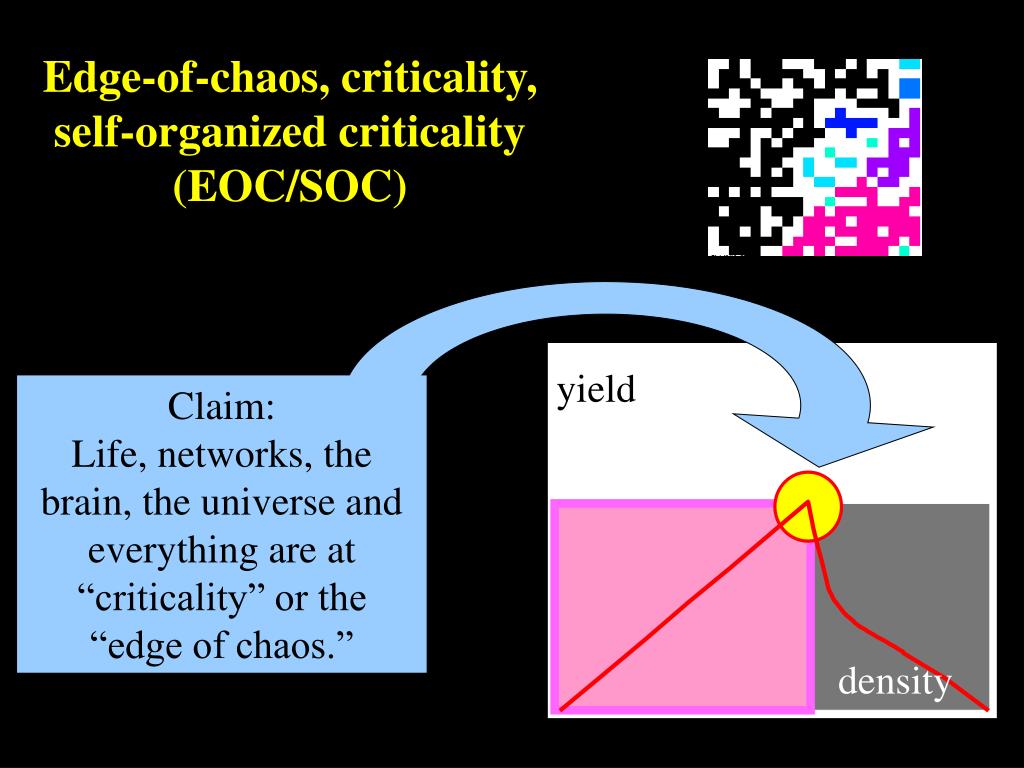 Edge-of-chaos, criticality, self-organized criticality (EOC/SOC)

Claim:
Life, networks, the brain, the universe and everything are at “criticality” or the “edge of chaos.”

yield

density